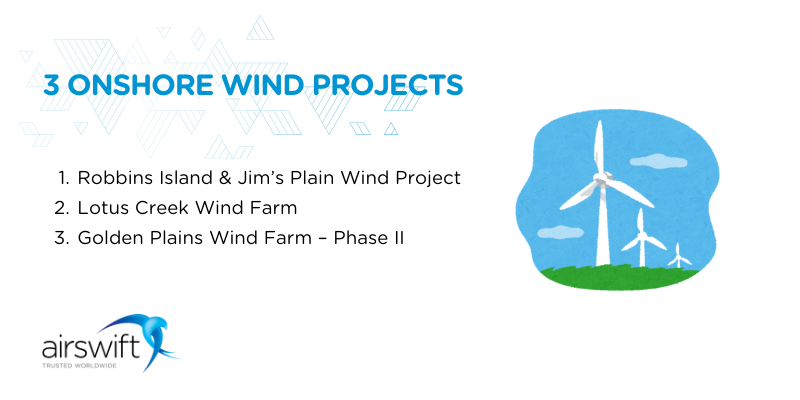 3 ONSHORE WIND PROJECTS

1. Robbins Island & Jim's Plain Wind Project
2. Lotus Creek Wind Farm
3. Golden Plains Wind Farm – Phase II

airswift
TRUSTED WORLDWIDE